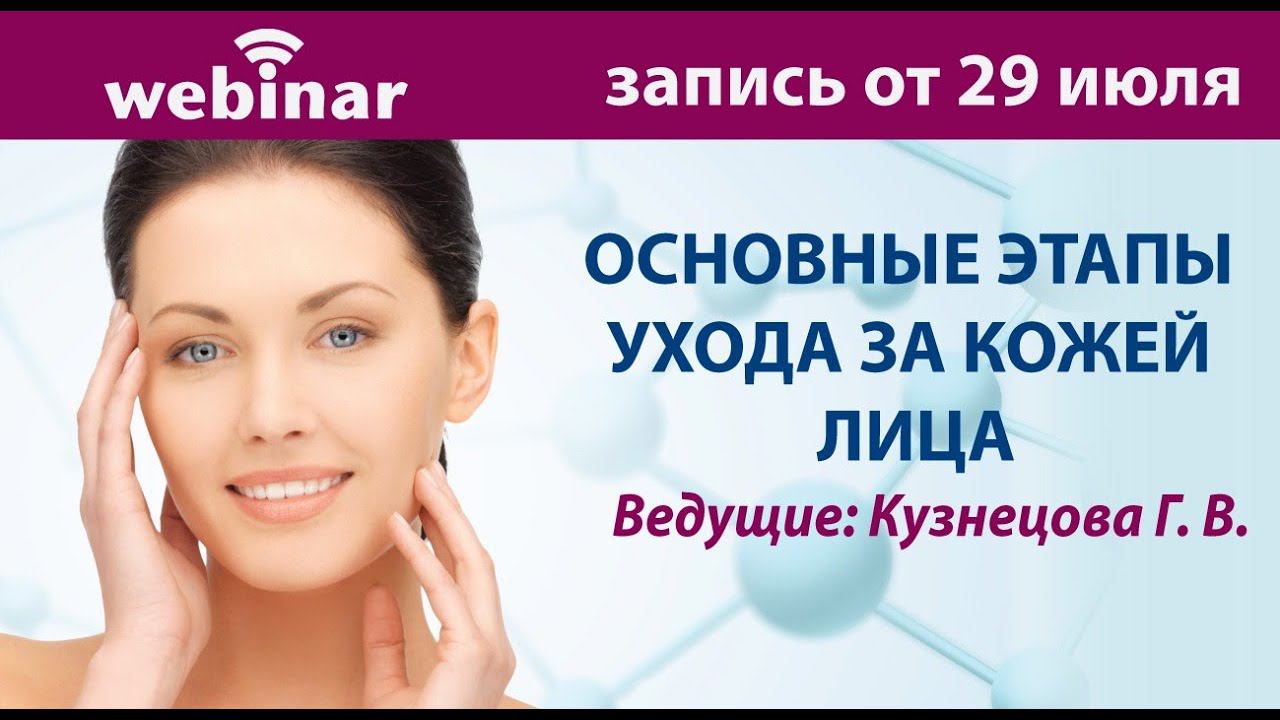 webinar

запись от 29 июля

ОСНОВНЫЕ ЭТАПЫ УХОДА ЗА КОЖЕЙ ЛИЦА

Ведущие: Кузнецова Г. В.